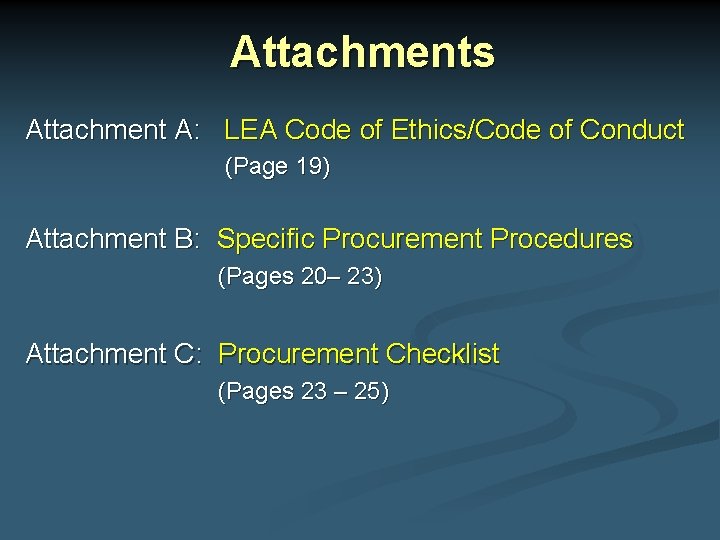 Attachments

Attachment A: LEA Code of Ethics/Code of Conduct (Page 19)

Attachment B: Specific Procurement Procedures (Pages 20– 23)

Attachment C: Procurement Checklist (Pages 23 – 25)